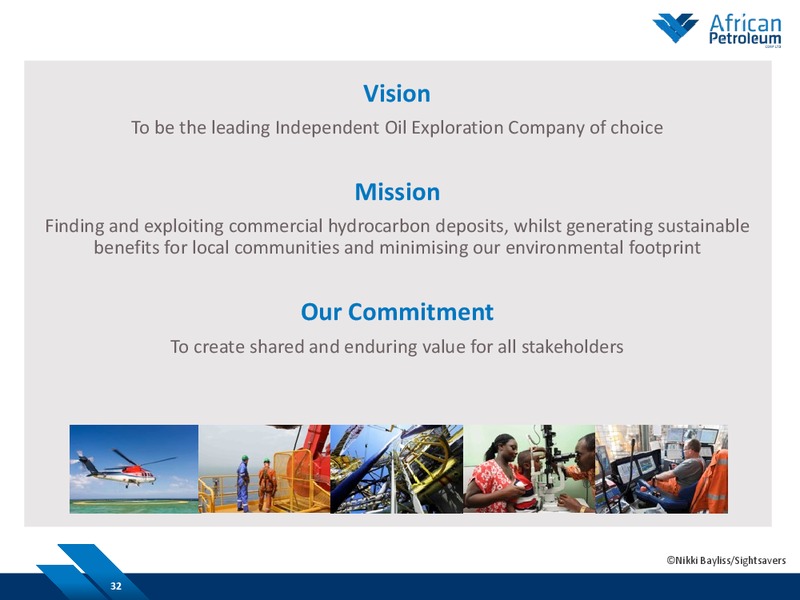 African Petroleum CORP LTD

Vision

To be the leading Independent Oil Exploration Company of choice

Mission

Finding and exploiting commercial hydrocarbon deposits, whilst generating sustainable benefits for local communities and minimising our environmental footprint

Our Commitment

To create shared and enduring value for all stakeholders

©Nikki Bayliss/Sightsavers

32